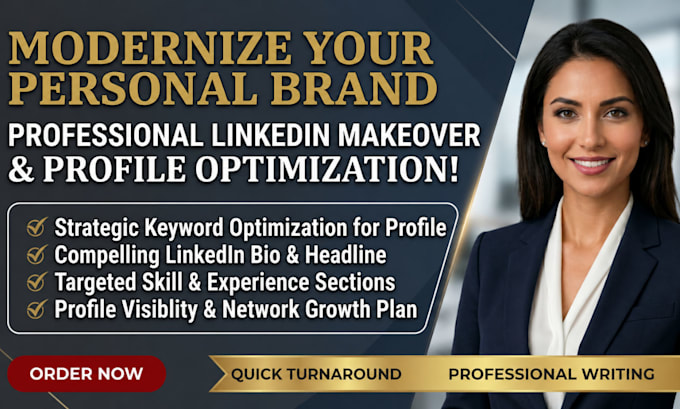 MODERNIZE YOUR PERSONAL BRAND

PROFESSIONAL LINKEDIN MAKEOVER & PROFILE OPTIMIZATION!

Strategic Keyword Optimization for Profile
Compelling LinkedIn Bio & Headline
Targeted Skill & Experience Sections
Profile Visiblity & Network Growth Plan

ORDER NOW

QUICK TURNAROUND PROFESSIONAL WRITING